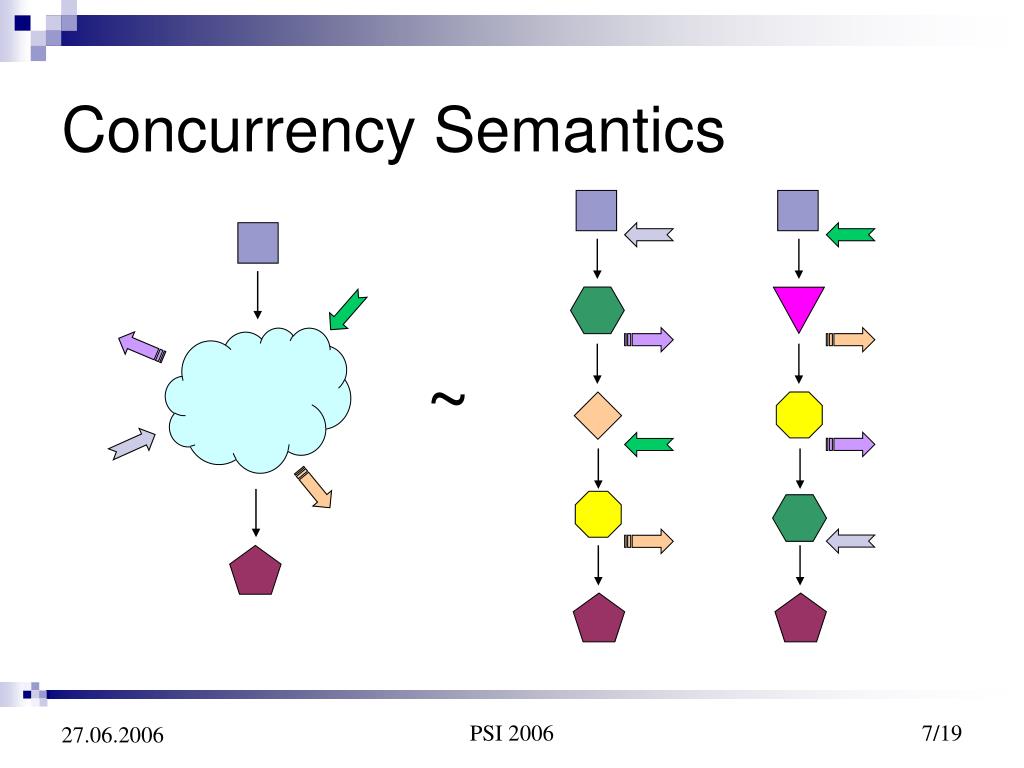 Concurrency Semantics

~

27.06.2006

PSI 2006

7/19